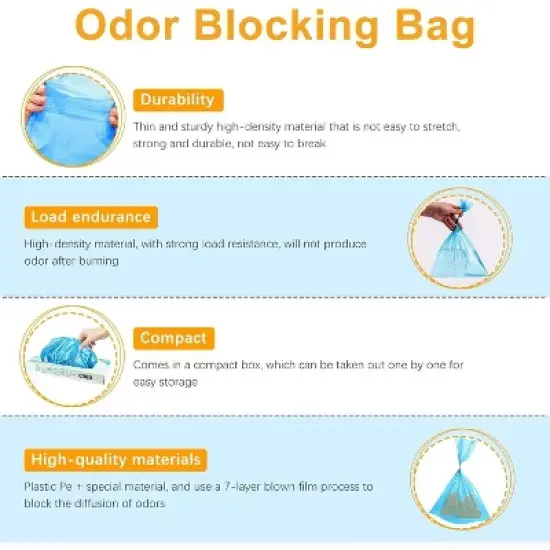 Odor Blocking Bag

Durability

Thin and sturdy high-density material that is not easy to stretch, strong and durable, not easy to break

Load endurance

High-density material, with strong load resistance, will not produce odor after burning

Compact

Comes in a compact box, which can be taken out one by one for easy storage

High-quality materials

Plastic Pe + special material, and use a 7-layer blown film process to block the diffusion of odors